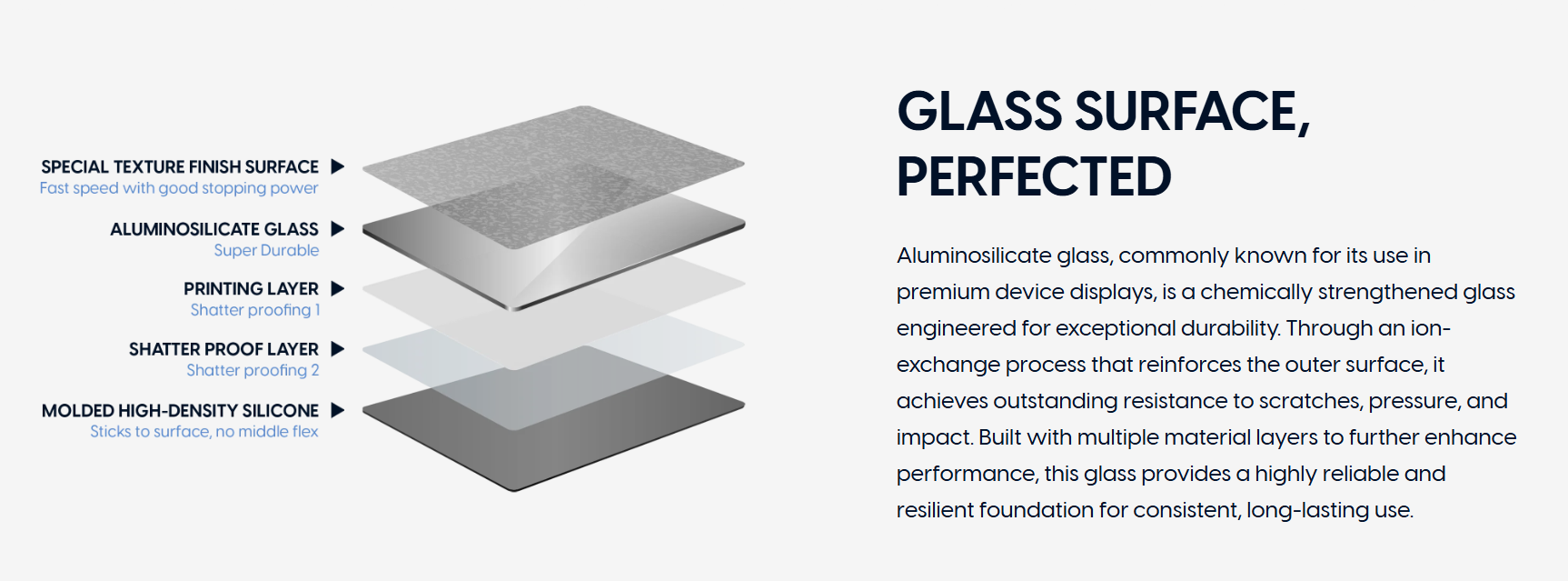 SPECIAL TEXTURE FINISH SURFACE
Fast speed with good stopping power

ALUMINOSILICATE GLASS
Super Durable

PRINTING LAYER
Shatter proofing 1

SHATTER PROOF LAYER
Shatter proofing 2

MOLDED HIGH-DENSITY SILICONE
Sticks to surface, no middle flex

GLASS SURFACE, PERFECTED

Aluminosilicate glass, commonly known for its use in premium device displays, is a chemically strengthened glass engineered for exceptional durability. Through an ion-exchange process that reinforces the outer surface, it achieves outstanding resistance to scratches, pressure, and impact. Built with multiple material layers to further enhance performance, this glass provides a highly reliable and resilient foundation for consistent, long-lasting use.